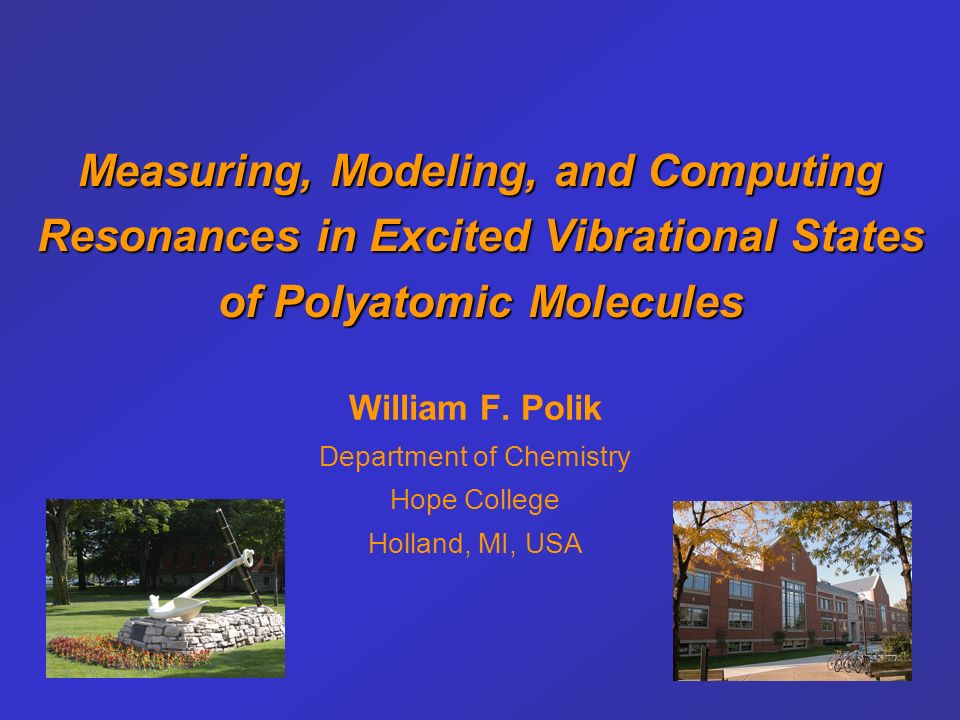 Measuring, Modeling, and Computing Resonances in Excited Vibrational States of Polyatomic Molecules

William F. Polik

Department of Chemistry

Hope College

Holland, MI, USA